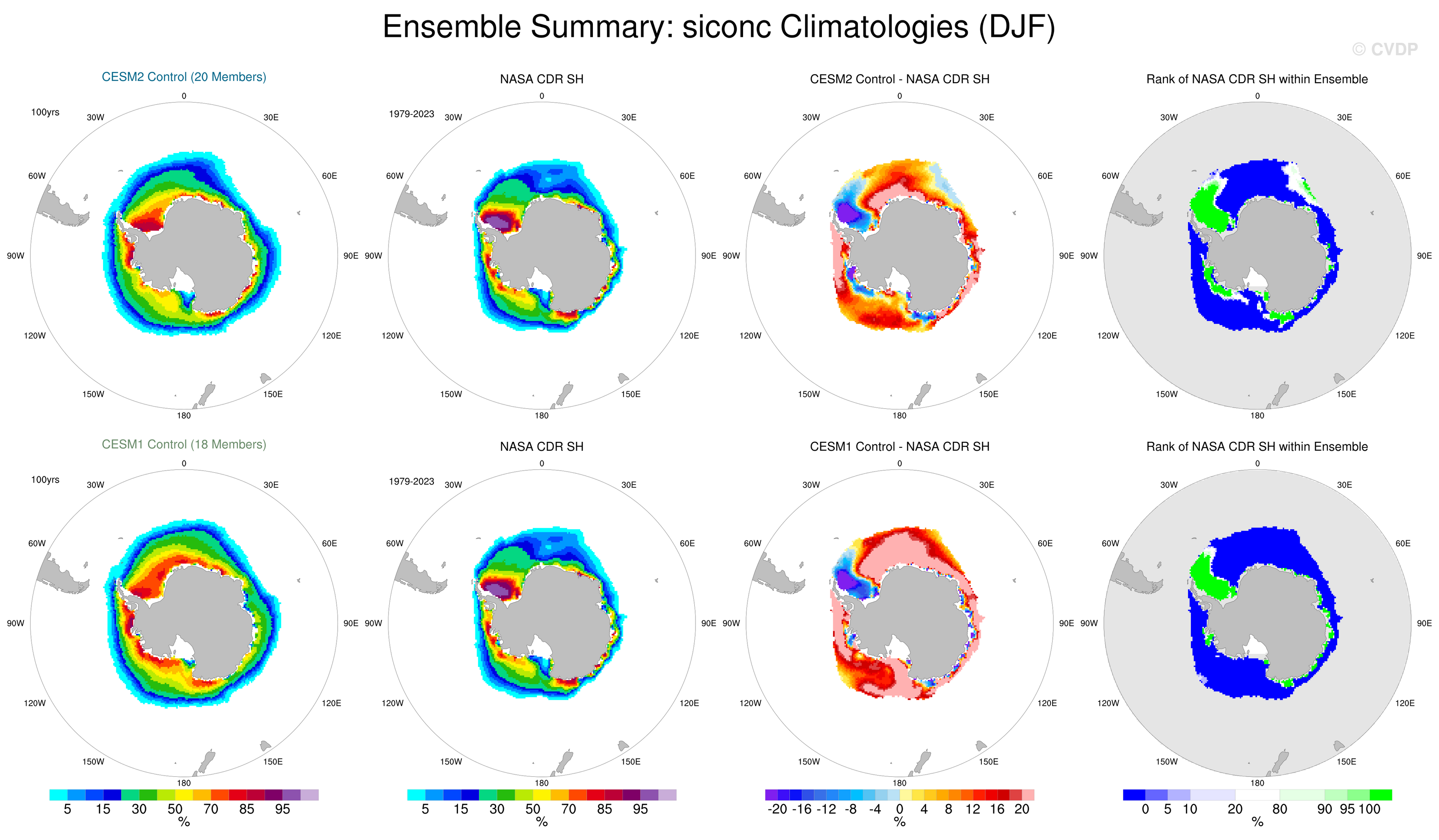 Ensemble Summary: siconc Climatologies (DJF)

© CVDP

CESM2 Control (20 Members)

100yrs

0
30W
30E
60W
60E
90W
90E
120W
120E
150W
150E
180

NASA CDR SH

1979-2023

0
30W
30E
60W
60E
90W
90E
120W
120E
150W
150E
180

CESM2 Control - NASA CDR SH

0
30W
30E
60W
60E
90W
90E
120W
120E
150W
150E
180

Rank of NASA CDR SH within Ensemble

0
30W
30E
60W
60E
90W
90E
120W
120E
150W
150E
180

CESM1 Control (18 Members)

100yrs

0
30W
30E
60W
60E
90W
90E
120W
120E
150W
150E
180

NASA CDR SH

1979-2023

0
30W
30E
60W
60E
90W
90E
120W
120E
150W
150E
180

CESM1 Control - NASA CDR SH

0
30W
30E
60W
60E
90W
90E
120W
120E
150W
150E
180

Rank of NASA CDR SH within Ensemble

0
30W
30E
60W
60E
90W
90E
120W
120E
150W
150E
180

5 15 30 50 70 85 95
%

5 15 30 50 70 85 95
%

-20 -16 -12 -8 -4 0 4 8 12 16 20
%

0 5 10 20 80 90 95 100
%